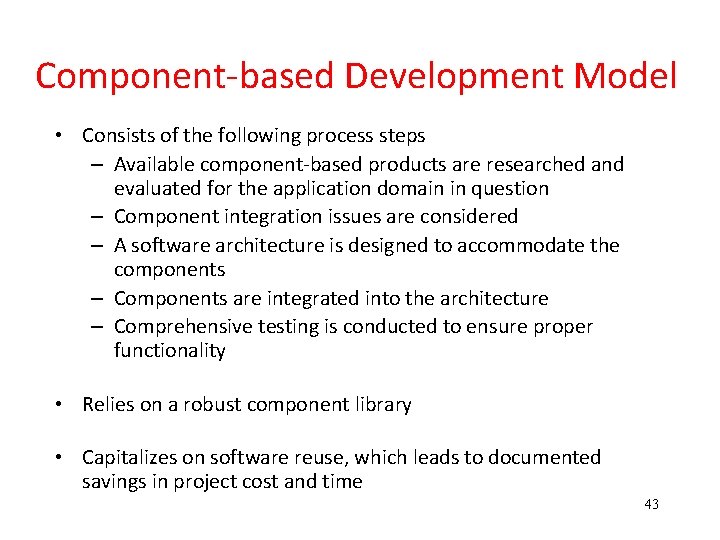 Component-based Development Model

• Consists of the following process steps
– Available component-based products are researched and evaluated for the application domain in question
– Component integration issues are considered
– A software architecture is designed to accommodate the components
– Components are integrated into the architecture
– Comprehensive testing is conducted to ensure proper functionality

• Relies on a robust component library

• Capitalizes on software reuse, which leads to documented savings in project cost and time

43